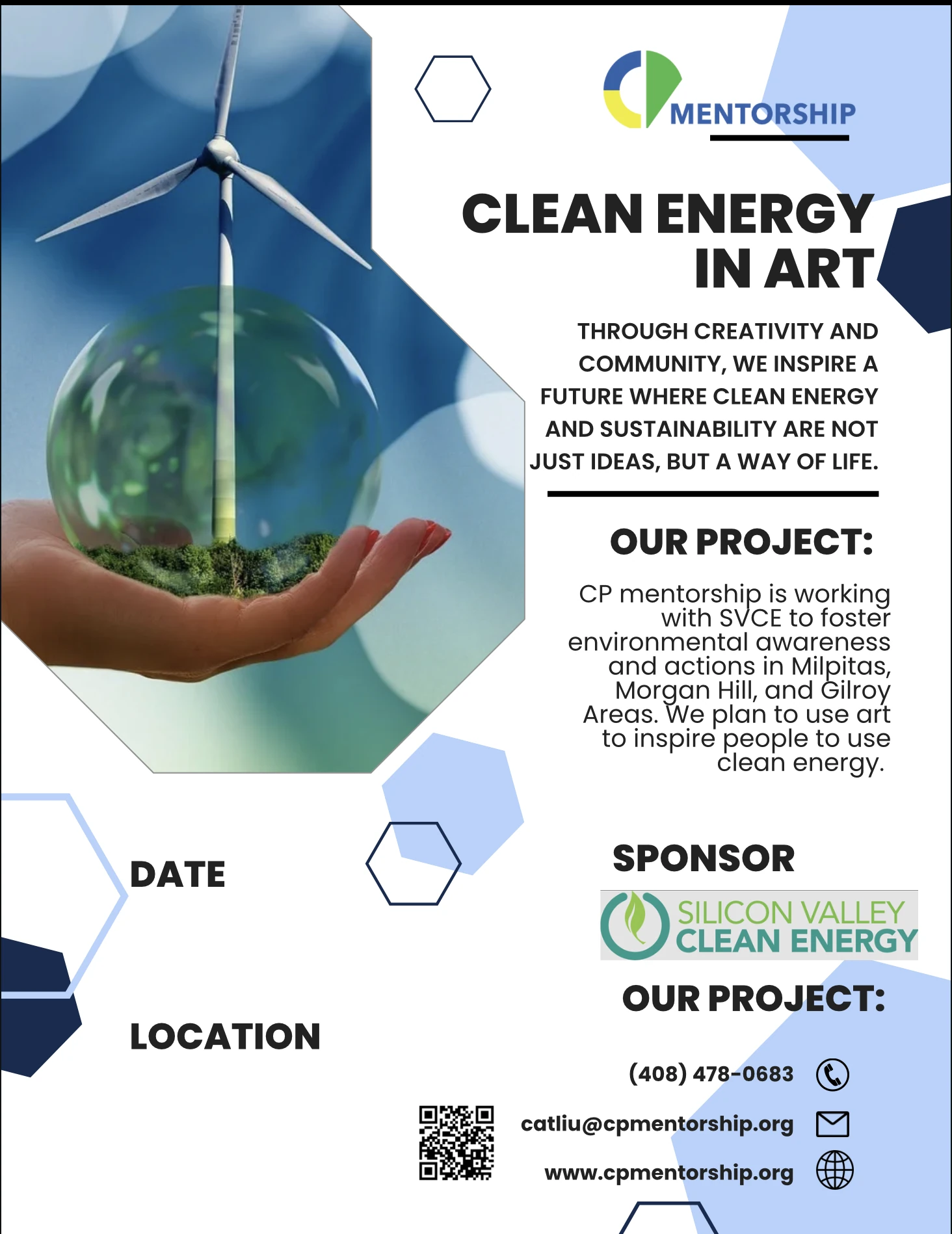 MENTORSHIP

CLEAN ENERGY IN ART

THROUGH CREATIVITY AND COMMUNITY, WE INSPIRE A FUTURE WHERE CLEAN ENERGY AND SUSTAINABILITY ARE NOT JUST IDEAS, BUT A WAY OF LIFE.

OUR PROJECT:

CP mentorship is working with SVCE to foster environmental awareness and actions in Milpitas, Morgan Hill, and Gilroy Areas. We plan to use art to inspire people to use clean energy.

DATE

LOCATION

SPONSOR

SILICON VALLEY CLEAN ENERGY

OUR PROJECT:

(408) 478-0683

catliu@cpmentorship.org

www.cpmentorship.org